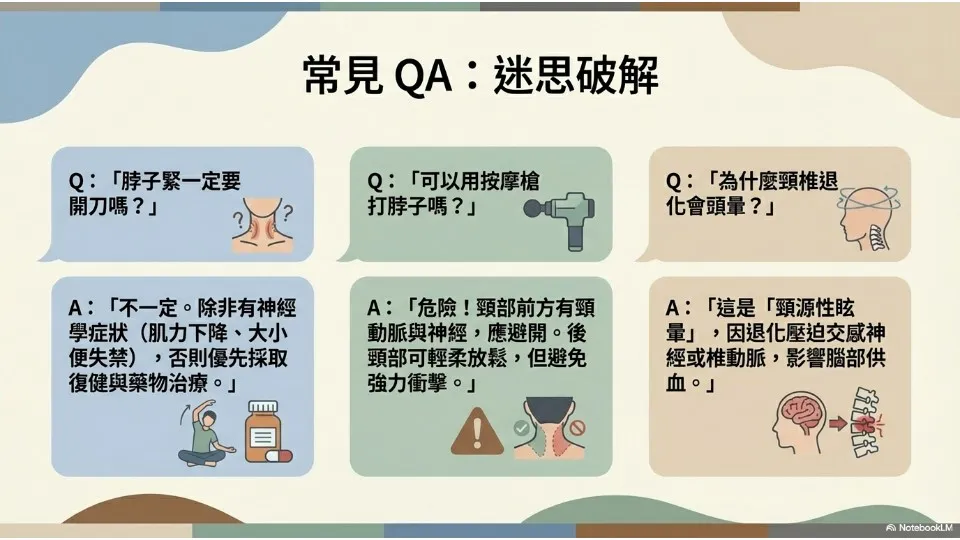 常見 QA：迷思破解

Q：「脖子緊一定要開刀嗎？」

A：「不一定。除非有神經學症狀（肌力下降、大小便失禁），否則優先採取復健與藥物治療。」

Q：「可以用按摩槍打脖子嗎？」

A：「危險！頸部前方有頸動脈與神經，應避開。後頸部可輕柔放鬆，但避免強力衝擊。」

Q：「為什麼頸椎退化會頭暈？」

A：「這是「頸源性眩暈」，因退化壓迫交感神經或椎動脈，影響腦部供血。」

NotebookLM